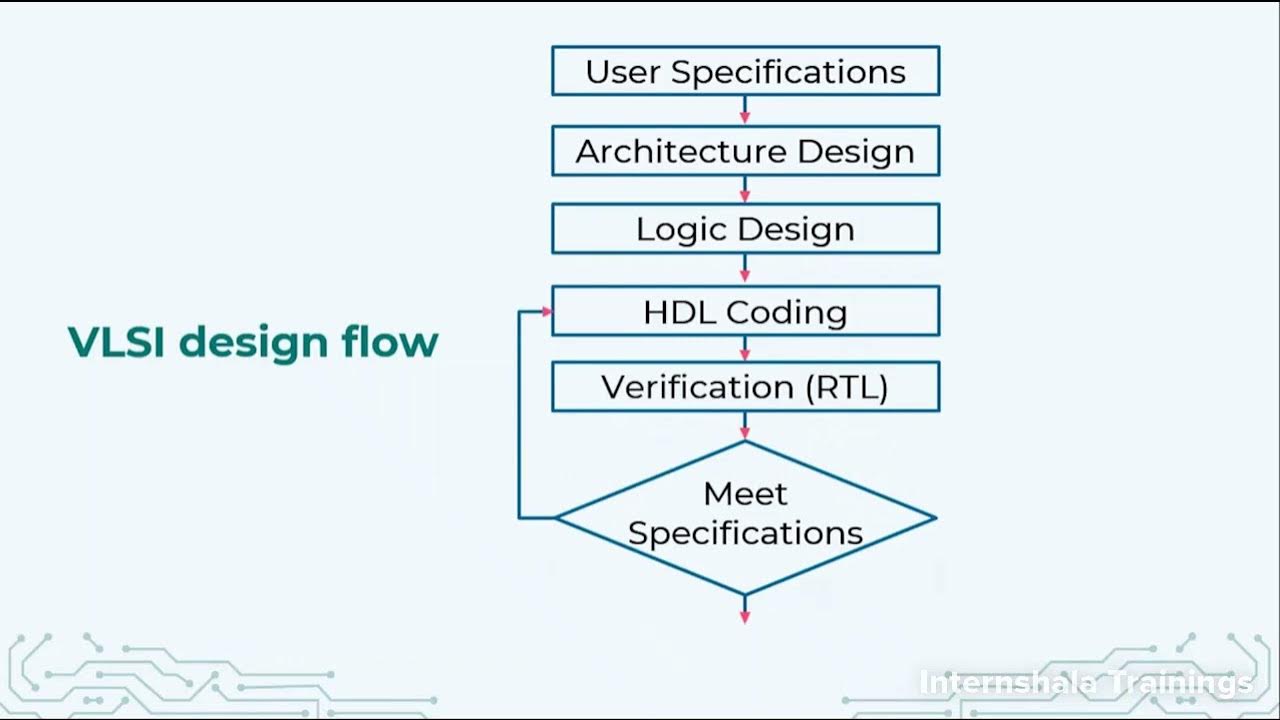 VLSI design flow

User Specifications

Architecture Design

Logic Design

HDL Coding

Verification (RTL)

Meet Specifications

Internshala Trainings